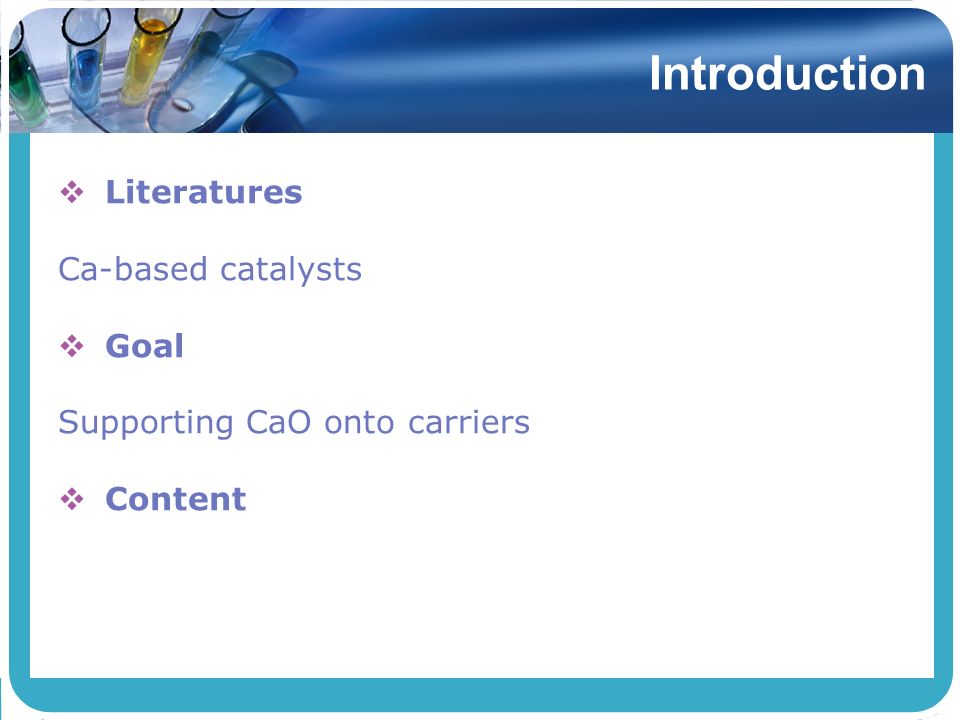 Introduction

❖ Literatures

Ca-based catalysts

❖ Goal

Supporting CaO onto carriers

❖ Content